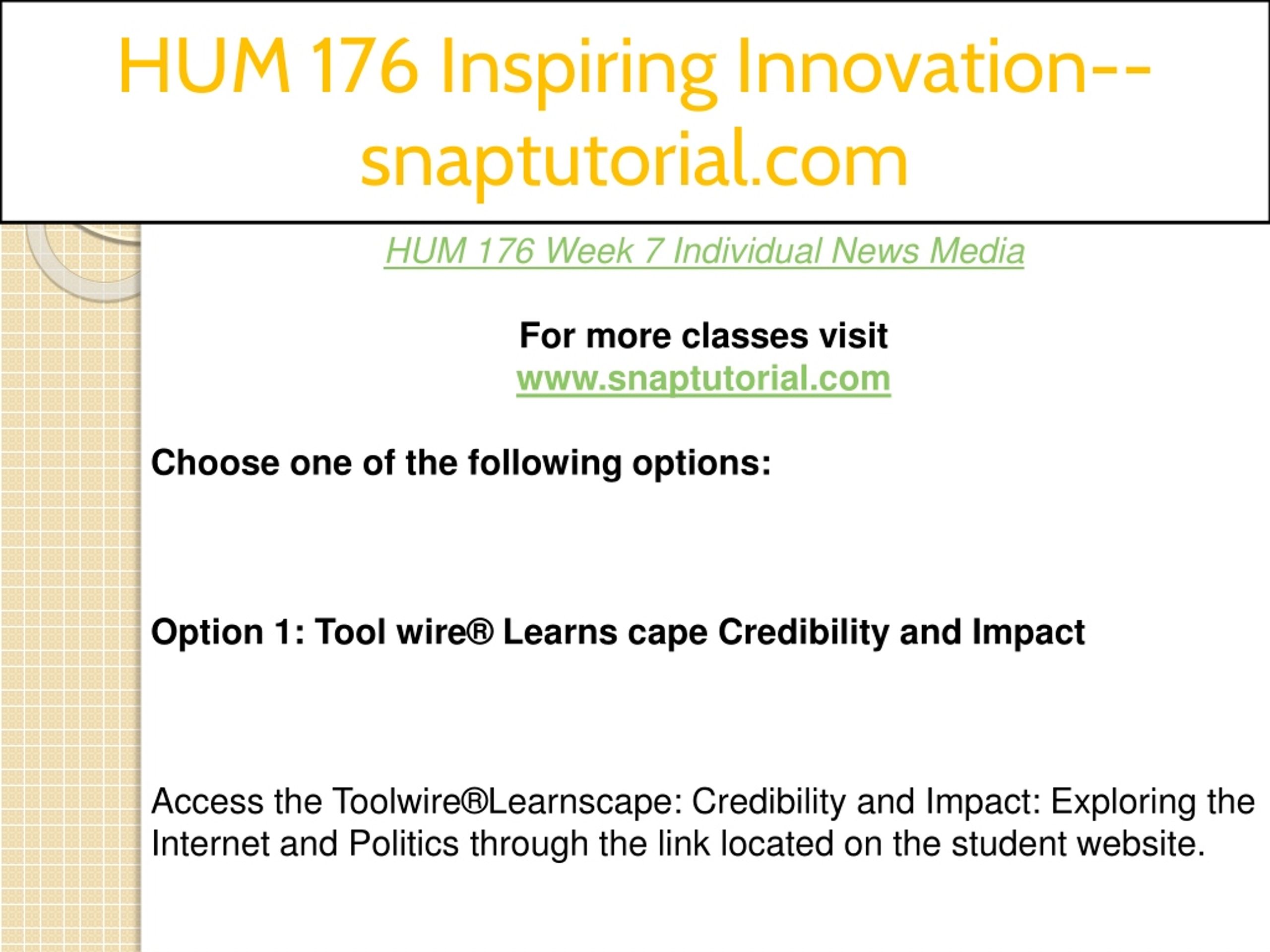 HUM 176 Inspiring Innovation--snaptutorial.com

HUM 176 Week 7 Individual News Media

For more classes visit
www.snaptutorial.com

Choose one of the following options:

Option 1: Tool wire® Learns cape Credibility and Impact

Access the Toolwire®Learnscape: Credibility and Impact: Exploring the Internet and Politics through the link located on the student website.